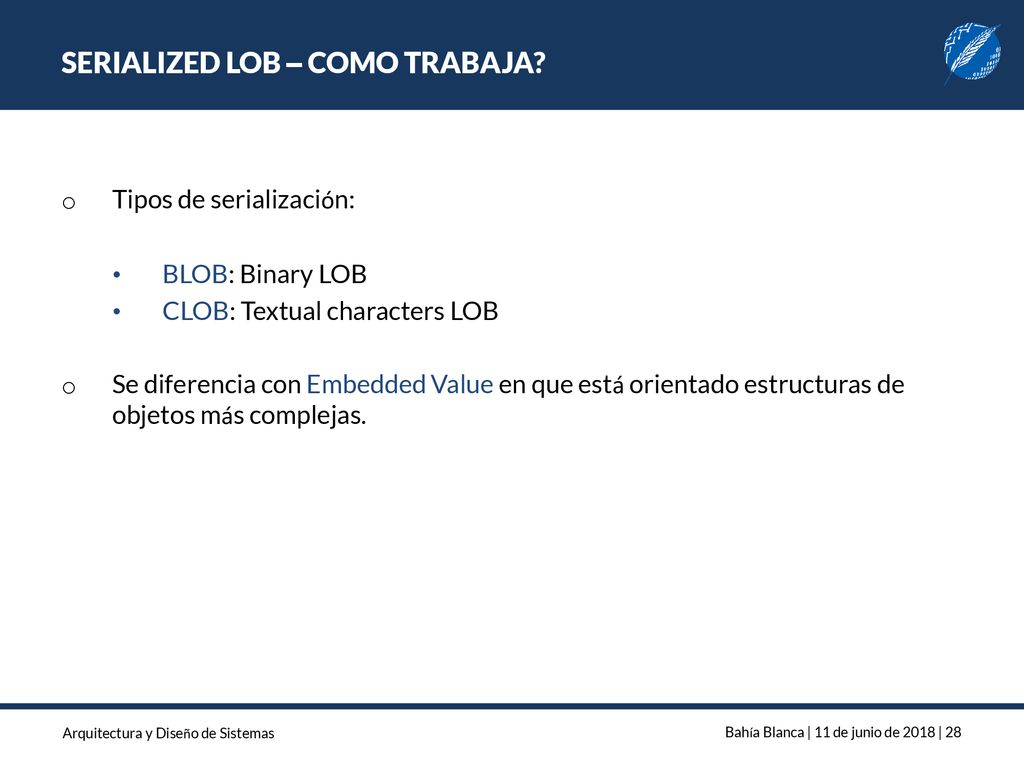 SERIALIZED LOB – COMO TRABAJA?

o Tipos de serialización:

• BLOB: Binary LOB
• CLOB: Textual characters LOB

o Se diferencia con Embedded Value en que está orientado estructuras de objetos más complejas.

Arquitectura y Diseño de Sistemas

Bahía Blanca | 11 de junio de 2018 | 28